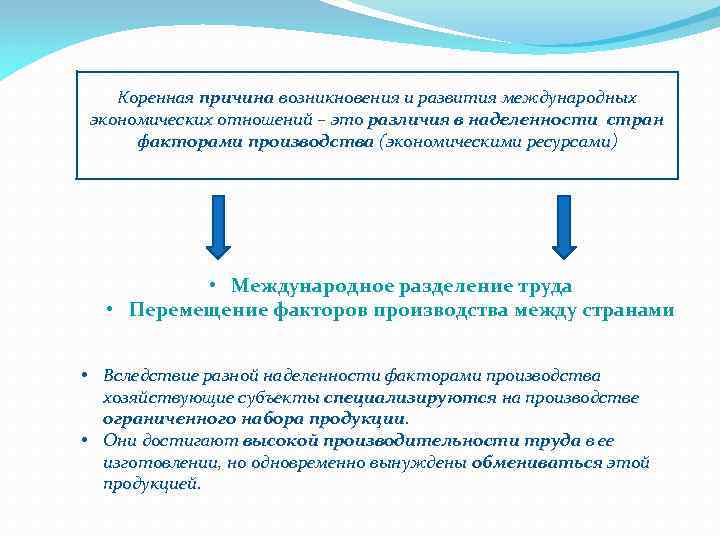 Коренная причина возникновения и развития международных экономических отношений – это различия в наделенности стран факторами производства (экономическими ресурсами)

• Международное разделение труда
• Перемещение факторов производства между странами

• Вследствие разной наделенности факторами производства хозяйствующие субъекты специализируются на производстве ограниченного набора продукции.
• Они достигают высокой производительности труда в ее изготовлении, но одновременно вынуждены обмениваться этой продукцией.